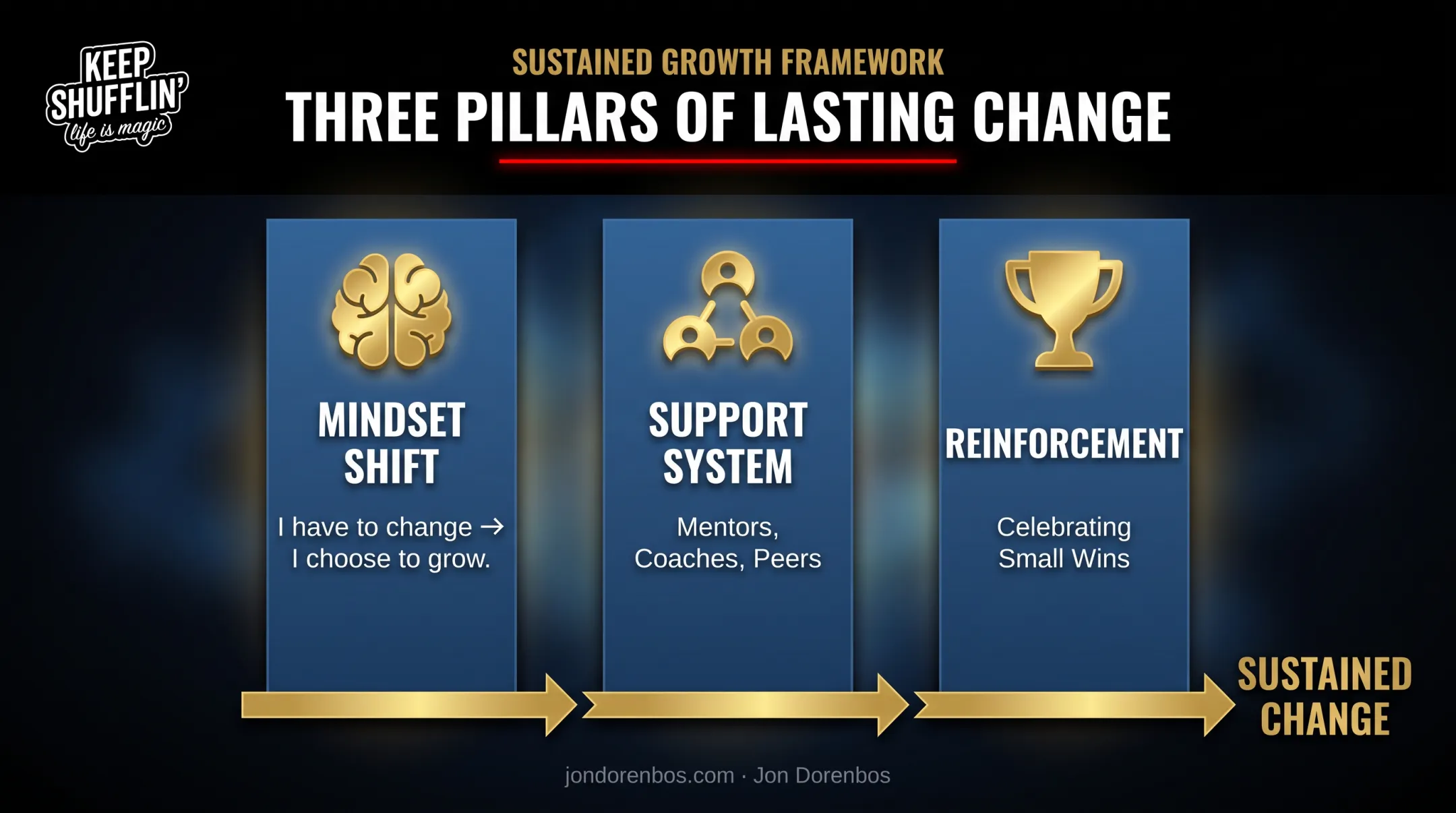 KEEP SHUFFLIN'
life is magic

SUSTAINED GROWTH FRAMEWORK

THREE PILLARS OF LASTING CHANGE

MINDSET SHIFT

I have to change → I choose to grow.

SUPPORT SYSTEM

Mentors, Coaches, Peers

REINFORCEMENT

Celebrating Small Wins

SUSTAINED CHANGE

jondorenbos.com · Jon Dorenbos